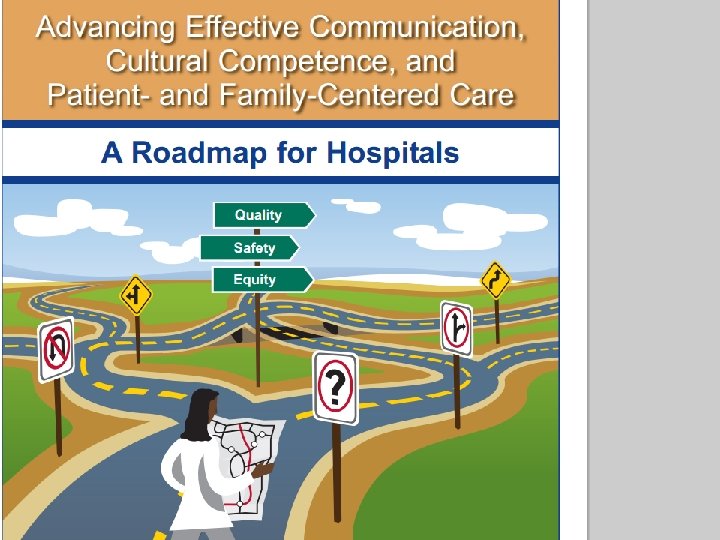 Advancing Effective Communication, Cultural Competence, and Patient- and Family-Centered Care

A Roadmap for Hospitals

Quality
Safety
Equity
?